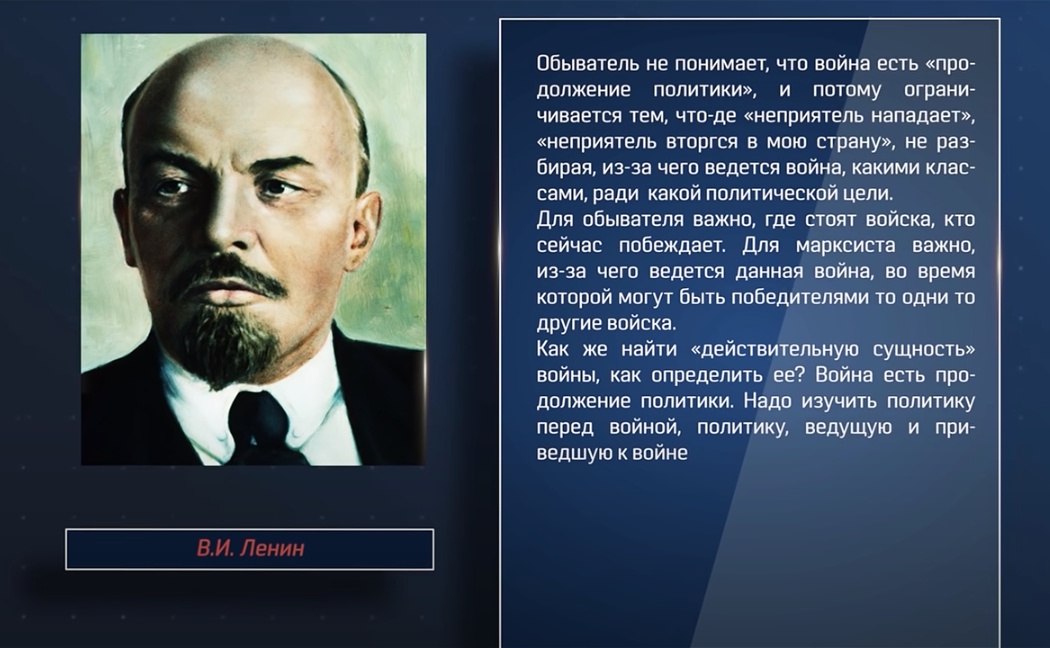 В.И. Ленин

Обыватель не понимает, что война есть «продолжение политики», и потому ограничивается тем, что-де «неприятель нападает», «неприятель вторгся в мою страну», не разбирая, из-за чего ведется война, какими классами, ради какой политической цели.
Для обывателя важно, где стоят войска, кто сейчас побеждает. Для марксиста важно, из-за чего ведется данная война, во время которой могут быть победителями то одни то другие войска.
Как же найти «действительную сущность» войны, как определить ее? Война есть продолжение политики. Надо изучить политику перед войной, политику, ведущую и приведшую к войне